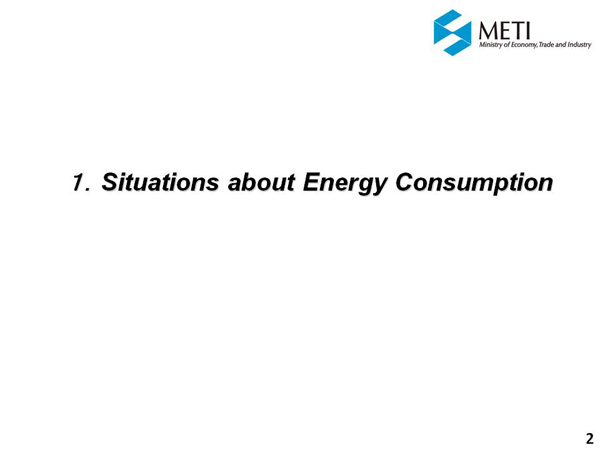 METI
Ministry of Economy, Trade and Industry

1. Situations about Energy Consumption

2